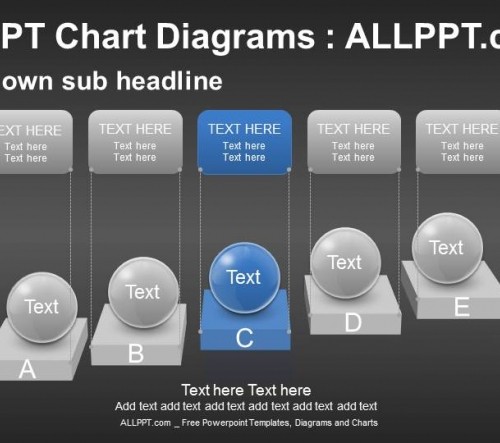 PT Chart Diagrams : ALLPPT.c

own sub headline

EXT HERE
Text here
Text here

TEXT HERE
Text here
Text here

TEXT HERE
Text here
Text here

TEXT HERE
Text here
Text here

TEXT HERE
Text here
Text here

Text
A

Text
B

Text
C

Text
D

Text
E

Text here Text here
Add text add text add text add text add text add text
ALLPPT.com _ Free Powerpoint Templates, Diagrams and Charts